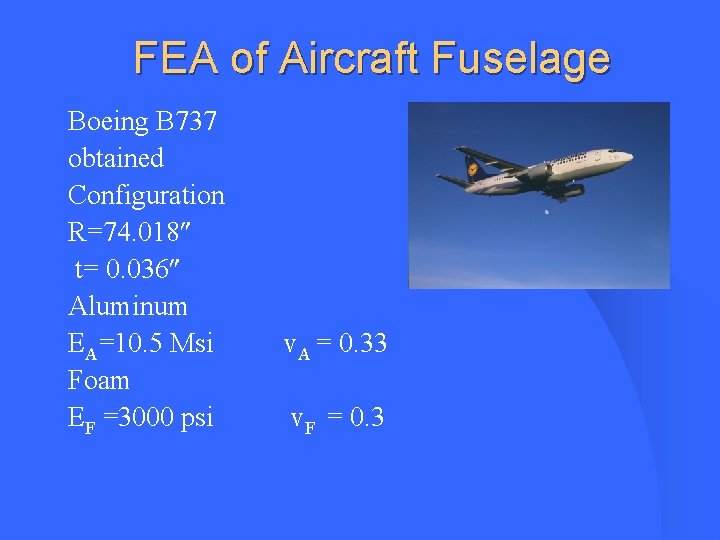 FEA of Aircraft Fuselage

Boeing B737
obtained
Configuration
R=74.018″
t= 0.036″
Aluminum
$E_A$=10.5 Msi $v_A$ = 0.33
Foam
$E_F$ =3000 psi $v_F$ = 0.3